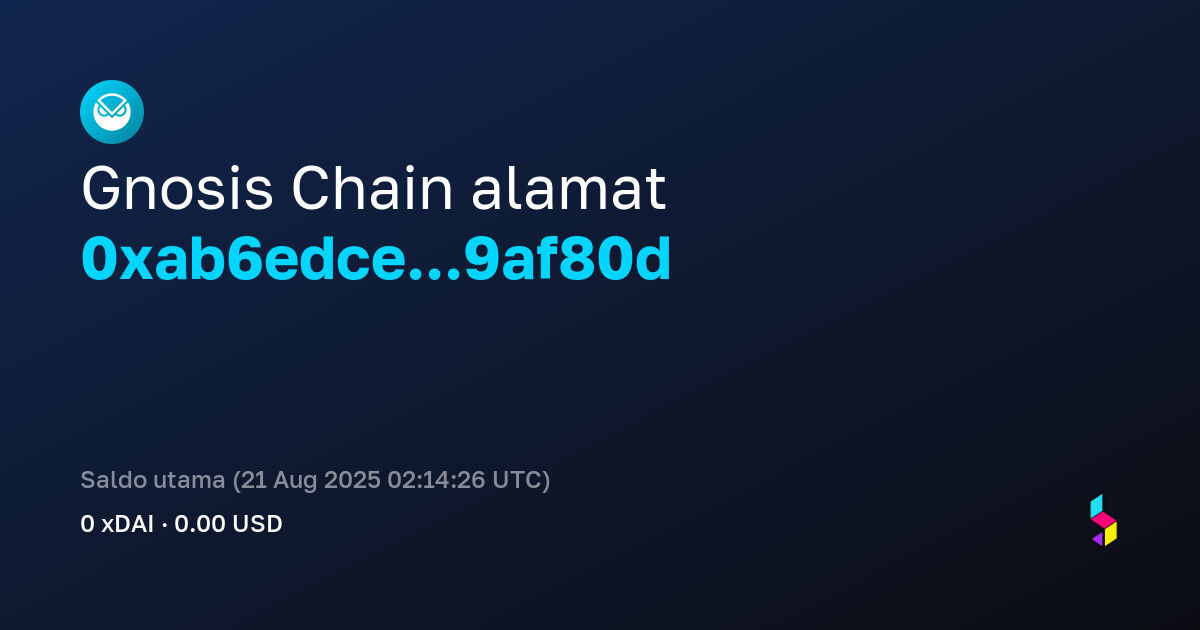 Gnosis Chain alamat
0xab6edce...9af80d

Saldo utama (21 Aug 2025 02:14:26 UTC)
0 xDAI · 0.00 USD